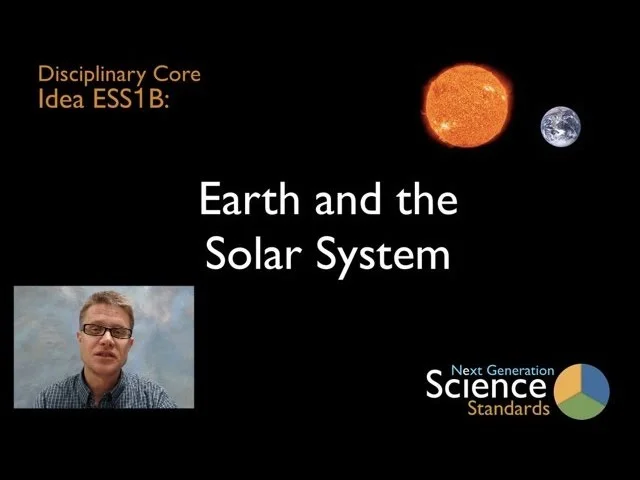 Disciplinary Core Idea ESS1B:

Earth and the Solar System

Next Generation
Science
Standards